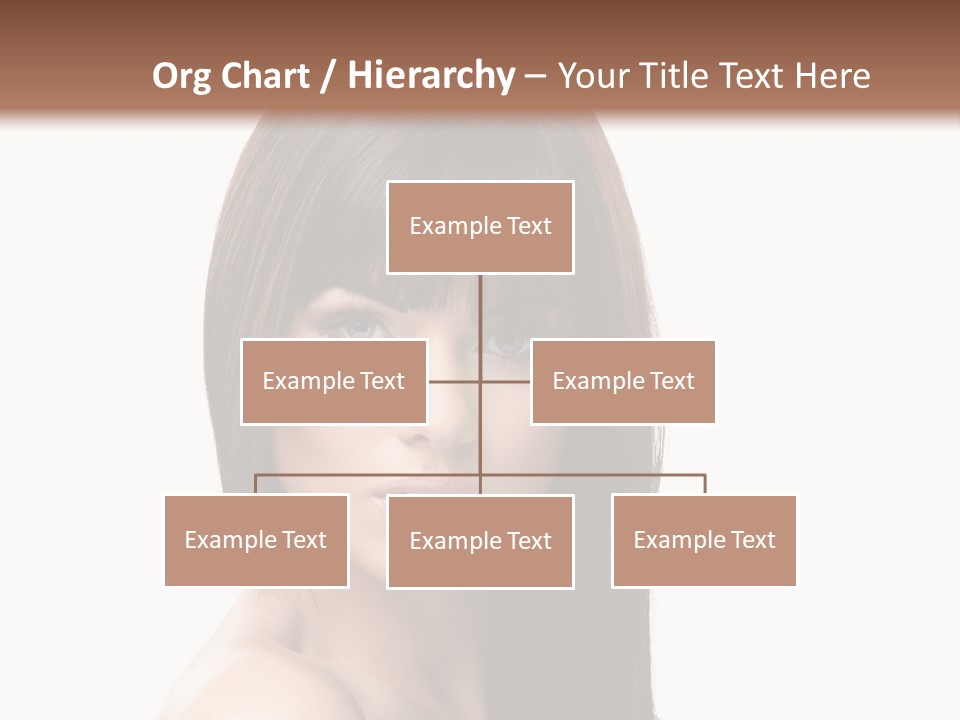 Org Chart / Hierarchy – Your Title Text Here

Example Text

Example Text

Example Text

Example Text

Example Text

Example Text